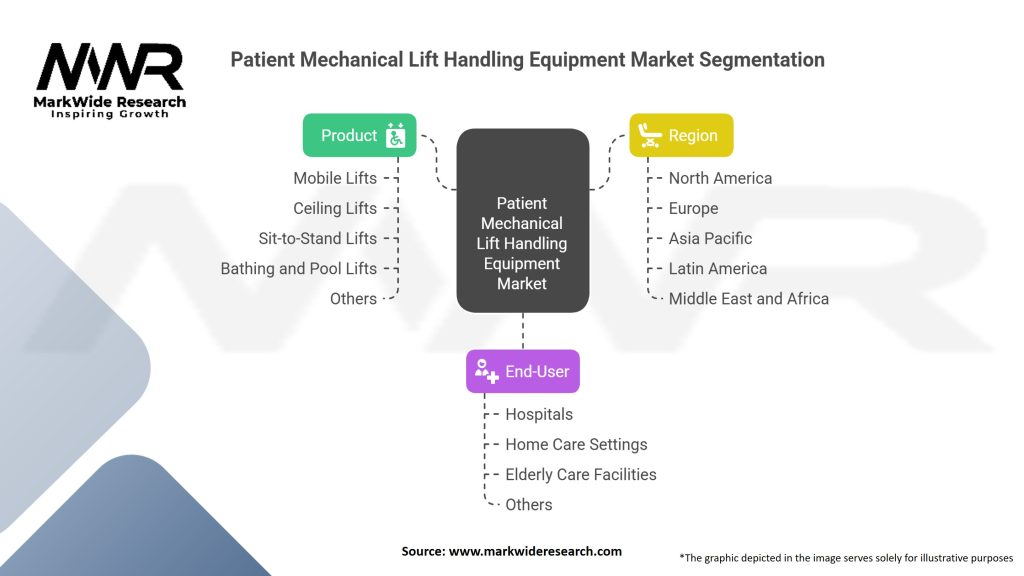 MWR
MarkWide Research
Inspiring Growth

Patient Mechanical Lift Handling Equipment Market Segmentation

Product
Mobile Lifts
Ceiling Lifts
Sit-to-Stand Lifts
Bathing and Pool Lifts
Others

Patient Mechanical Lift Handling Equipment Market

Region
North America
Europe
Asia Pacific
Latin America
Middle East and Africa

End-User
Hospitals
Home Care Settings
Elderly Care Facilities
Others

Source: www.markwideresearch.com

*The graphic depicted in the image serves solely for illustrative purposes